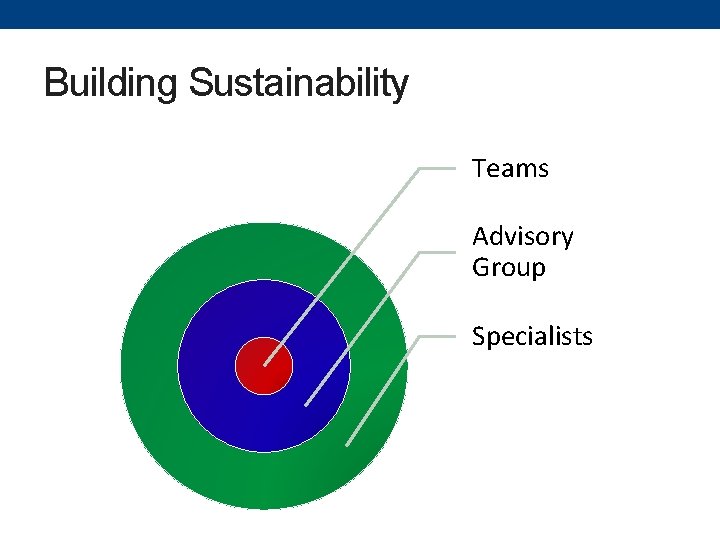 Building Sustainability

Teams

Advisory Group

Specialists